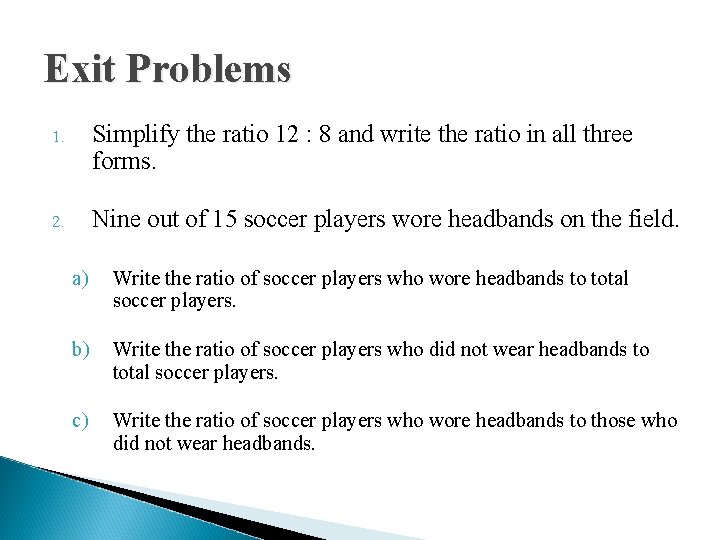 Exit Problems

1. Simplify the ratio 12 : 8 and write the ratio in all three forms.

2. Nine out of 15 soccer players wore headbands on the field.

a) Write the ratio of soccer players who wore headbands to total soccer players.

b) Write the ratio of soccer players who did not wear headbands to total soccer players.

c) Write the ratio of soccer players who wore headbands to those who did not wear headbands.